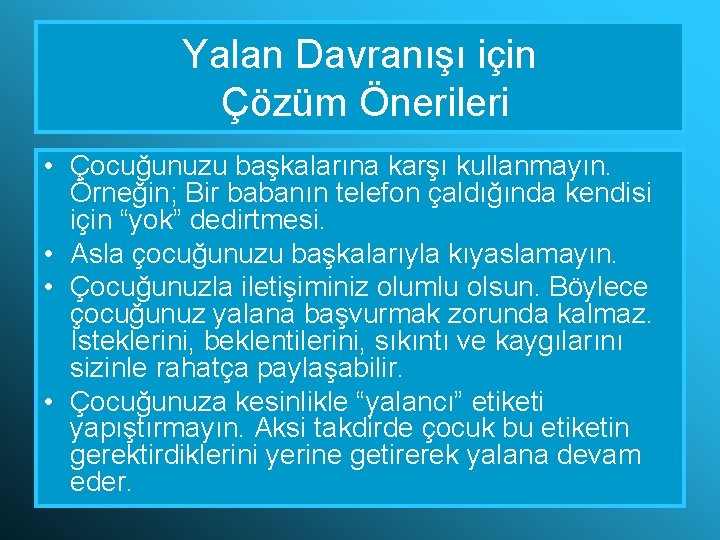 Yalan Davranışı için Çözüm Önerileri

• Çocuğunuzu başkalarına karşı kullanmayın. Örneğin; Bir babanın telefon çaldığında kendisi için “yok” dedirtmesi.
• Asla çocuğunuzu başkalarıyla kıyaslamayın.
• Çocuğunuzla iletişiminiz olumlu olsun. Böylece çocuğunuz yalana başvurmak zorunda kalmaz. İsteklerini, beklentilerini, sıkıntı ve kaygılarını sizinle rahatça paylaşabilir.
• Çocuğunuza kesinlikle “yalancı” etiketi yapıştırmayın. Aksi takdirde çocuk bu etiketin gerektirdiklerini yerine getirerek yalana devam eder.